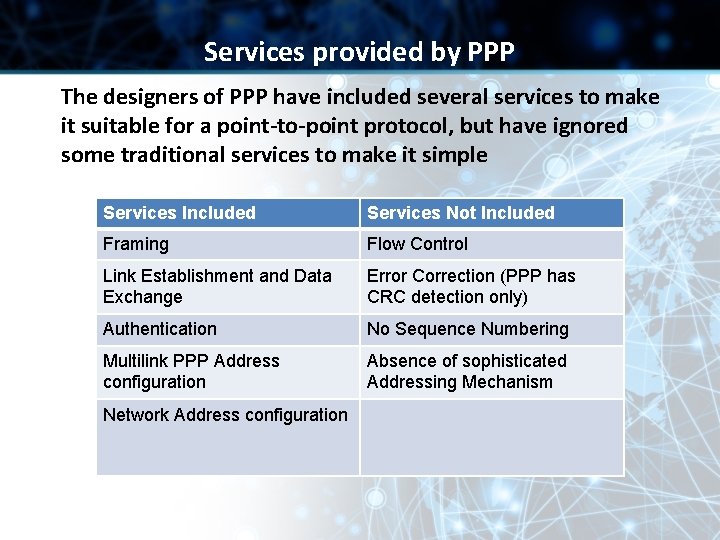 Services provided by PPP

The designers of PPP have included several services to make it suitable for a point-to-point protocol, but have ignored some traditional services to make it simple

| Services Included | Services Not Included |
|---|---|
| Framing | Flow Control |
| Link Establishment and Data Exchange | Error Correction (PPP has CRC detection only) |
| Authentication | No Sequence Numbering |
| Multilink PPP Address configuration | Absence of sophisticated Addressing Mechanism |
| Network Address configuration | |